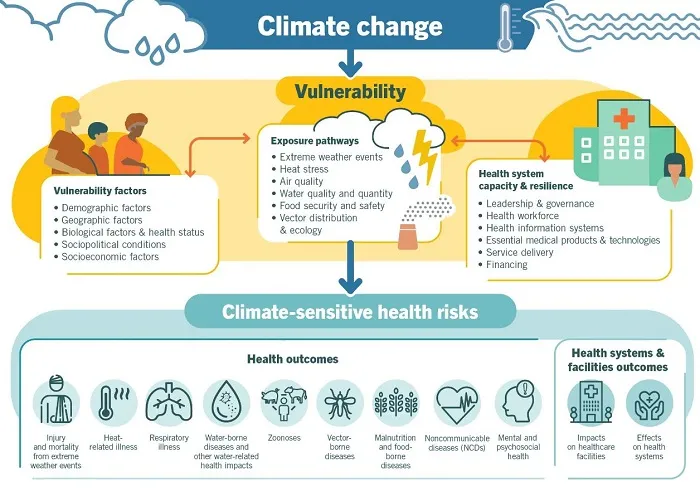 Climate change

Vulnerability

Vulnerability factors
• Demographic factors
• Geographic factors
• Biological factors & health status
• Sociopolitical conditions
• Socioeconomic factors

Exposure pathways
• Extreme weather events
• Heat stress
• Air quality
• Water quality and quantity
• Food security and safety
• Vector distribution & ecology

Health system capacity & resilience
• Leadership & governance
• Health workforce
• Health information systems
• Essential medical products & technologies
• Service delivery
• Financing

Climate-sensitive health risks

Health outcomes

Injury and mortality from extreme weather events

Heat-related illness

Respiratory illness

Water-borne diseases and other water-related health impacts

Zoonoses

Vector-borne diseases

Malnutrition and food-borne diseases

Noncommunicable diseases (NCDs)

Mental and psychosocial health

Health systems & facilities outcomes

Impacts on healthcare facilities

Effects on health systems